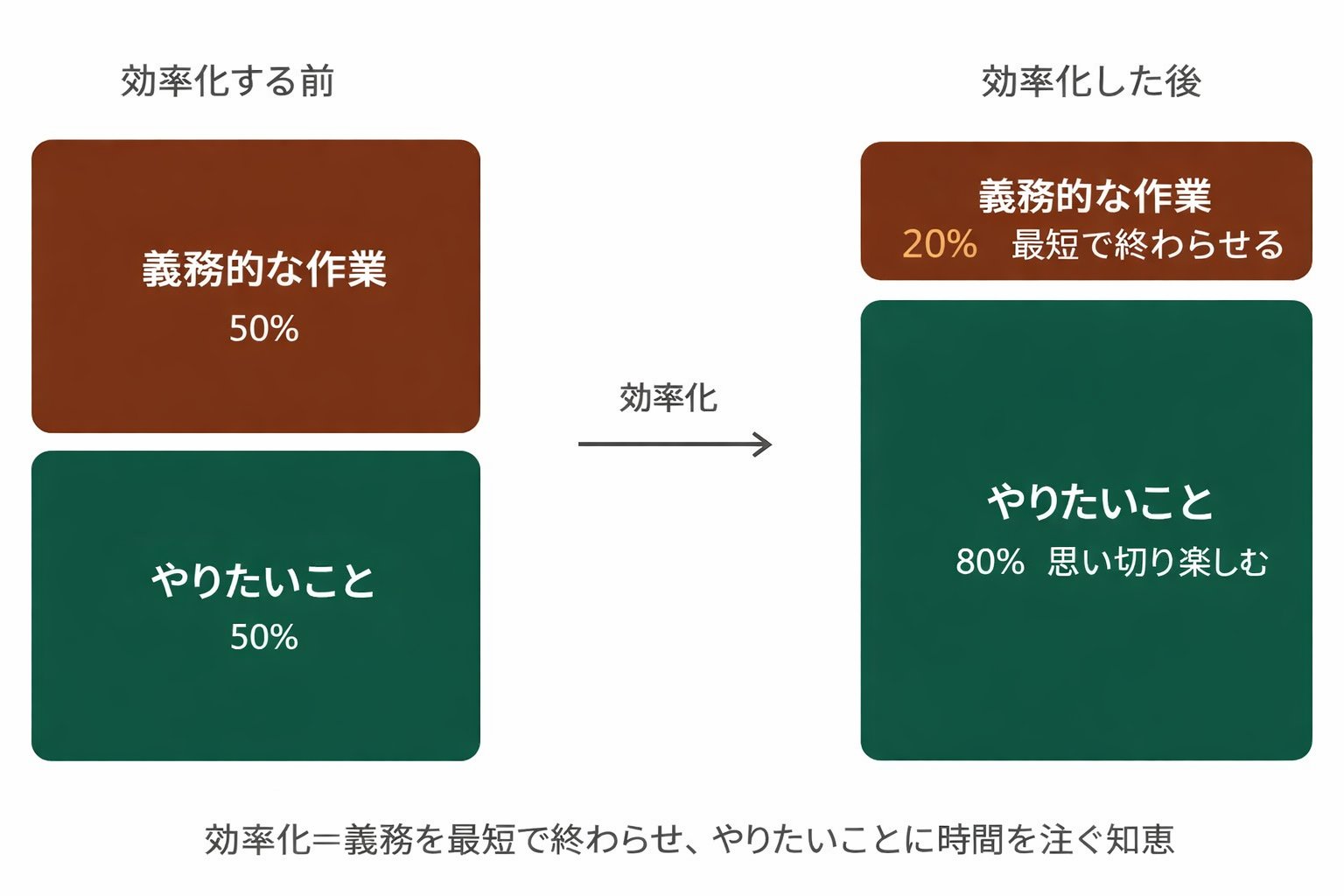 効率化する前

義務的な作業
50%

やりたいこと
50%

効率化

効率化した後

義務的な作業
20%　最短で終わらせる

やりたいこと
80%　思い切り楽しむ

効率化＝義務を最短で終わらせ、やりたいことに時間を注ぐ知恵